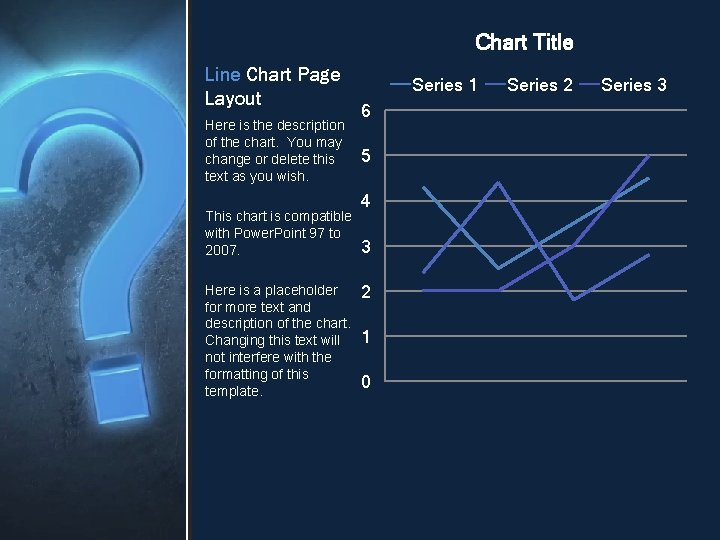 Line Chart Page Layout

Here is the description of the chart. You may change or delete this text as you wish.

This chart is compatible with PowerPoint 97 to 2007.

Here is a placeholder for more text and description of the chart. Changing this text will not interfere with the formatting of this template.

Chart Title

Series 1 Series 2 Series 3

6
5
4
3
2
1
0